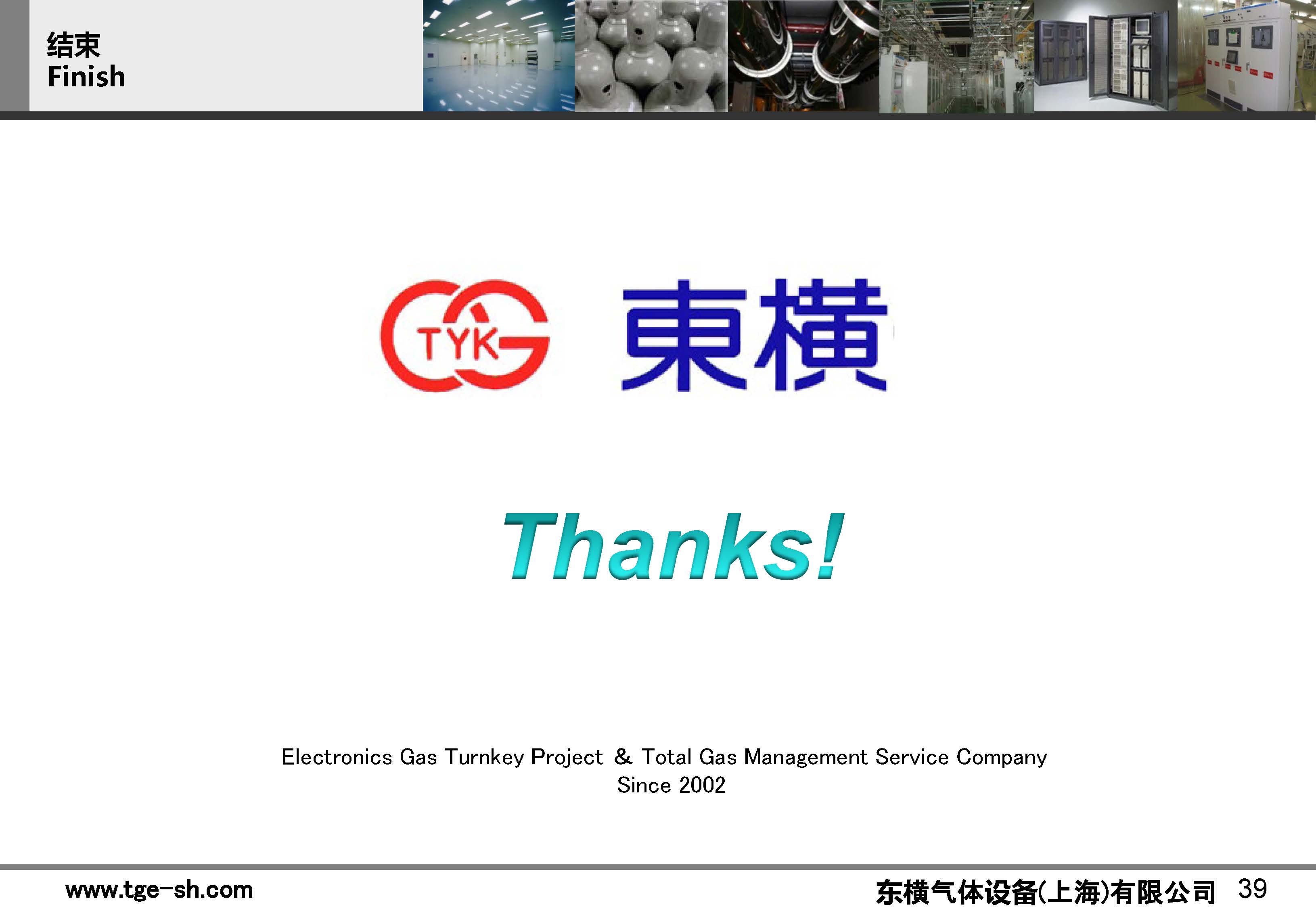 结束
Finish

TYK 東横

Thanks!

Electronics Gas Turnkey Project & Total Gas Management Service Company
Since 2002

www.tge-sh.com

东横气体设备(上海)有限公司 39